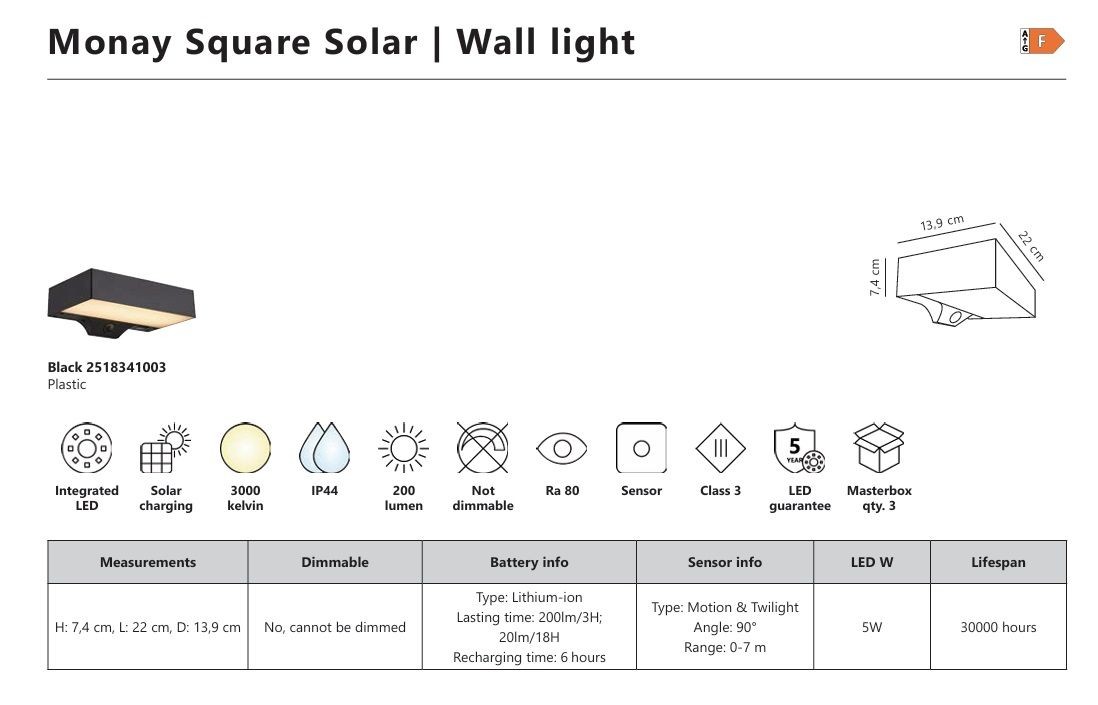 Monay Square Solar | Wall light

A
↑
G F

13,9 cm
22 cm
7,4 cm

Black 2518341003
Plastic

Integrated LED
Solar charging
3000 kelvin
IP44
200 lumen
Not dimmable
Ra 80
Sensor
Class 3
5 YEAR
LED guarantee
Masterbox qty. 3

| Measurements | Dimmable | Battery info | Sensor info | LED W | Lifespan |
|---|---|---|---|---|---|
| H: 7,4 cm, L: 22 cm, D: 13,9 cm | No, cannot be dimmed | Type: Lithium-ion Lasting time: 200lm/3H; 20lm/18H Recharging time: 6 hours | Type: Motion & Twilight Angle: 90° Range: 0-7 m | 5W | 30000 hours |